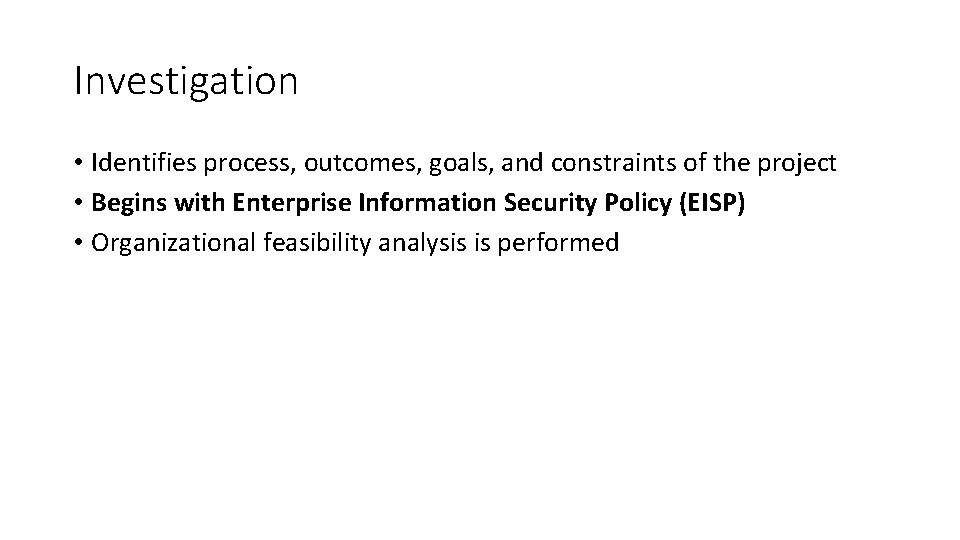 Investigation

• Identifies process, outcomes, goals, and constraints of the project
• Begins with Enterprise Information Security Policy (EISP)
• Organizational feasibility analysis is performed